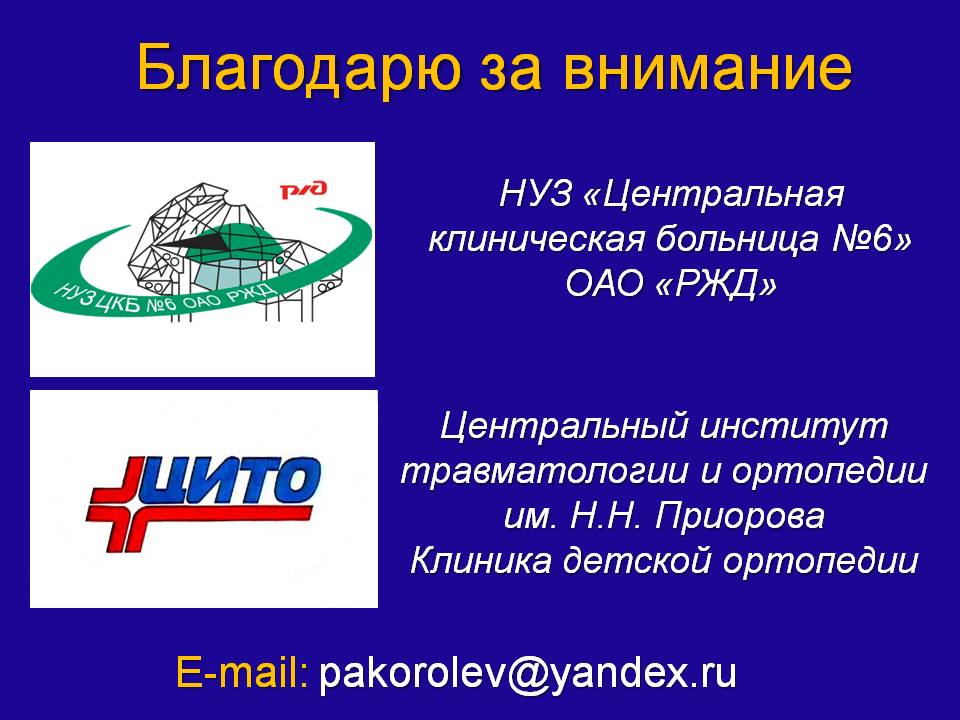 Благодарю за внимание

РЖД

НУЗ ЦКБ №6 ОАО РЖД

НУЗ «Центральная клиническая больница №6» ОАО «РЖД»

ЦИТО

Центральный институт травматологии и ортопедии им. Н.Н. Приорова
Клиника детской ортопедии

E-mail: pakorolev@yandex.ru